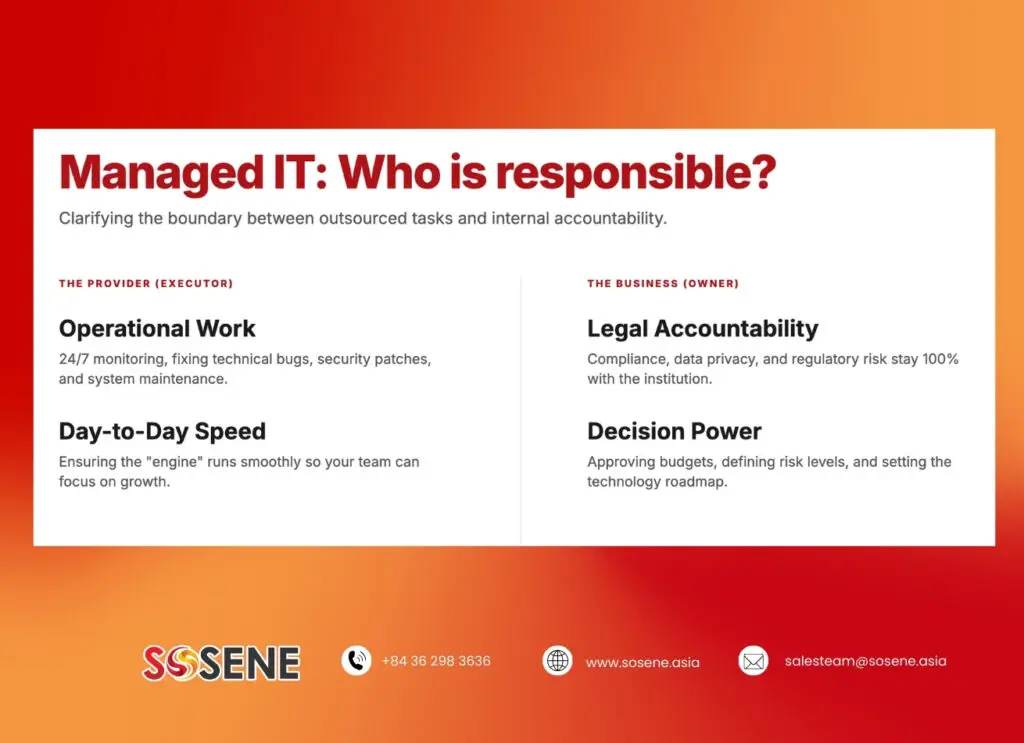 Managed IT: Who is responsible?

Clarifying the boundary between outsourced tasks and internal accountability.

THE PROVIDER (EXECUTOR)

Operational Work

24/7 monitoring, fixing technical bugs, security patches, and system maintenance.

Day-to-Day Speed

Ensuring the "engine" runs smoothly so your team can focus on growth.

THE BUSINESS (OWNER)

Legal Accountability

Compliance, data privacy, and regulatory risk stay 100% with the institution.

Decision Power

Approving budgets, defining risk levels, and setting the technology roadmap.

SOSENE

+84 36 298 3636

www.sosene.asia

salesteam@sosene.asia